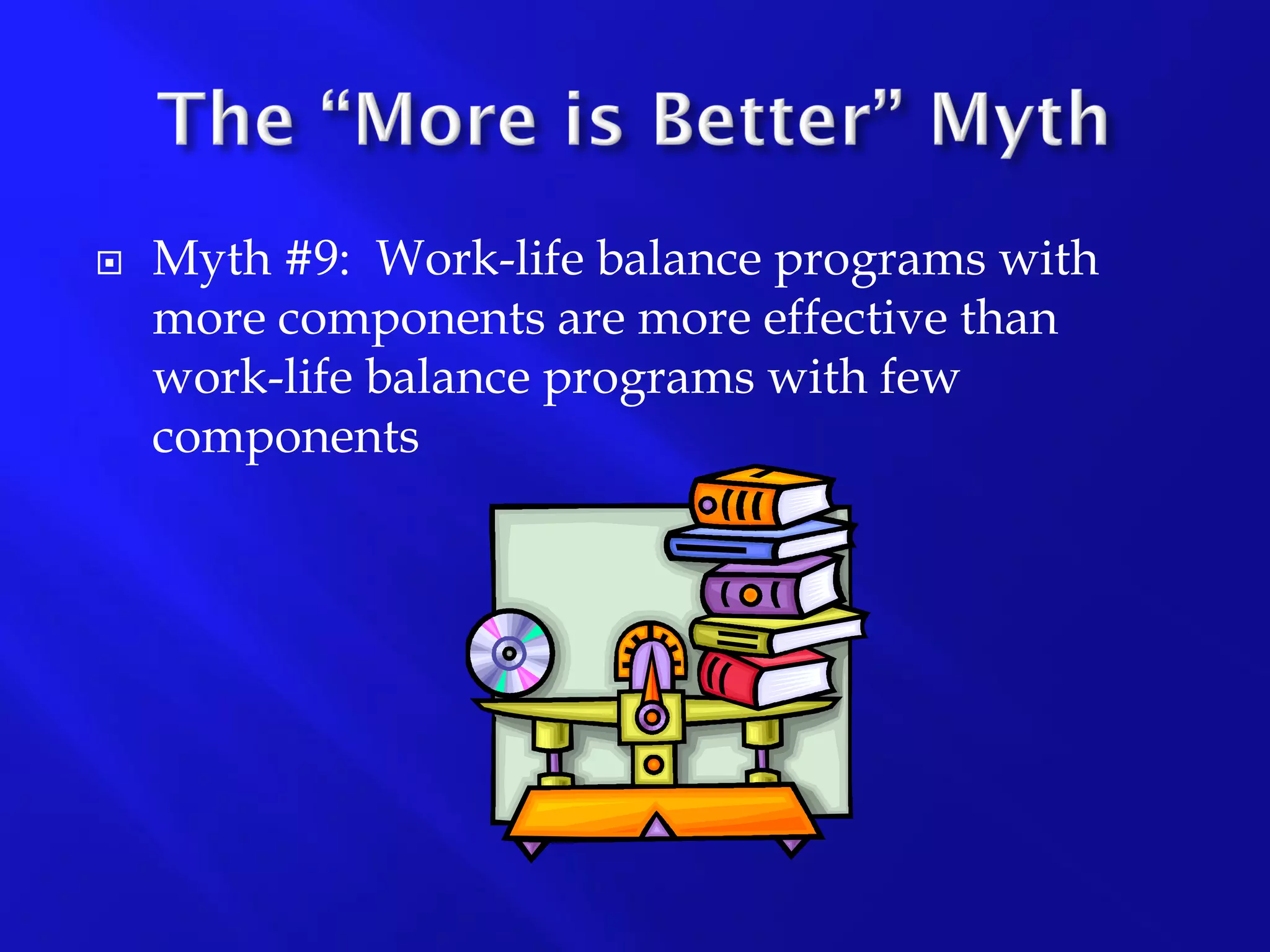 The “More is Better” Myth

Myth #9: Work-life balance programs with more components are more effective than work-life balance programs with few components